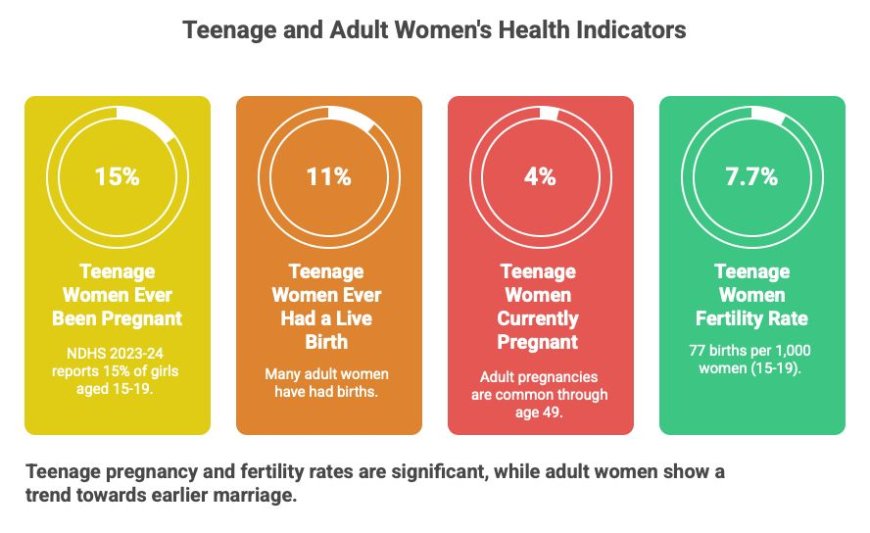 Teenage and Adult Women's Health Indicators

15%

Teenage Women Ever Been Pregnant

NDHS 2023-24 reports 15% of girls aged 15-19.

11%

Teenage Women Ever Had a Live Birth

Many adult women have had births.

4%

Teenage Women Currently Pregnant

Adult pregnancies are common through age 49.

7.7%

Teenage Women Fertility Rate

77 births per 1,000 women (15-19).

Teenage pregnancy and fertility rates are significant, while adult women show a trend towards earlier marriage.